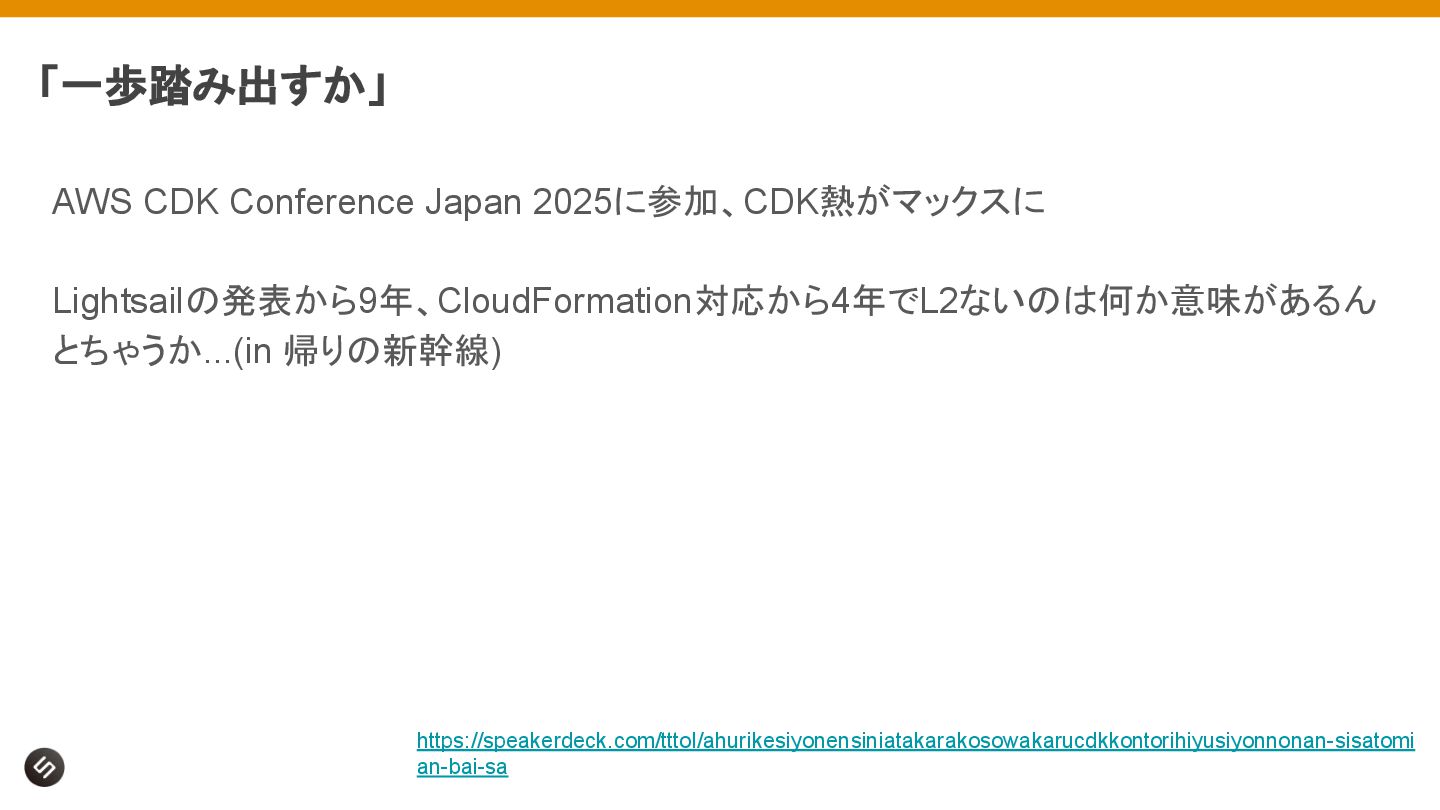 「一歩踏み出すか」

AWS CDK Conference Japan 2025に参加、CDK熱がマックスに

Lightsailの発表から9年、CloudFormation対応から4年でL2ないのは何か意味があるんとちゃうか…(in 帰りの新幹線)

https://speakerdeck.com/tttol/ahurikesiyonensiniatakarakosowakarucdkkontorihiyusiyonnonan-sisatomian-bai-sa